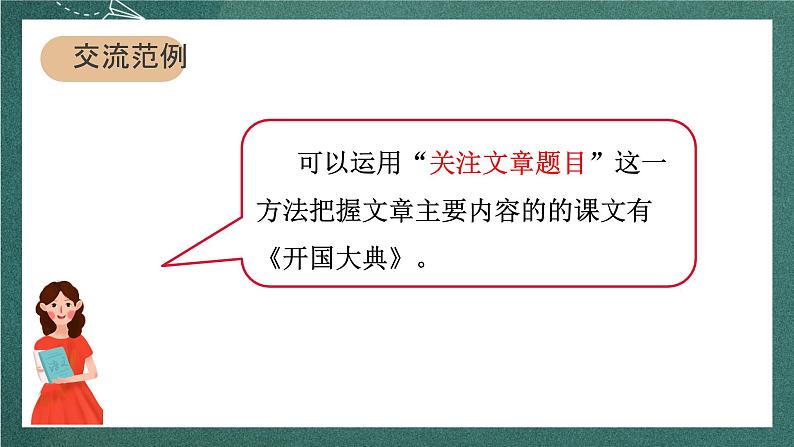 交流范例

可以运用“关注文章题目”这一方法把握文章主要内容的的课文有《开国大典》。